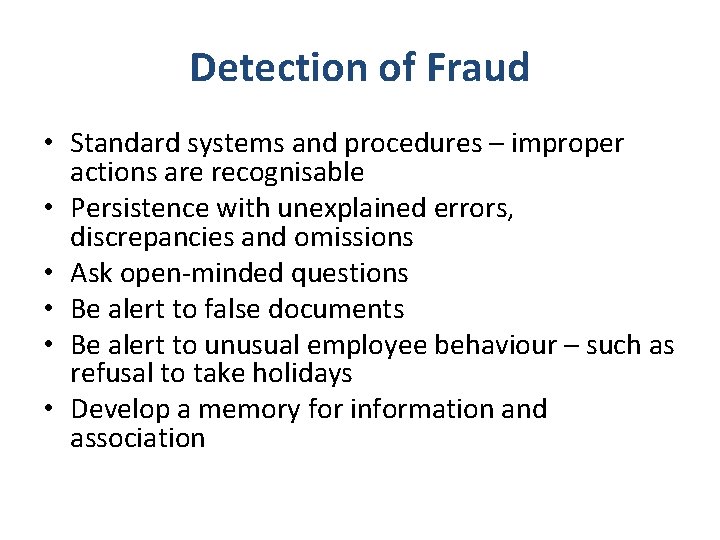 Detection of Fraud

• Standard systems and procedures – improper actions are recognisable
• Persistence with unexplained errors, discrepancies and omissions
• Ask open-minded questions
• Be alert to false documents
• Be alert to unusual employee behaviour – such as refusal to take holidays
• Develop a memory for information and association